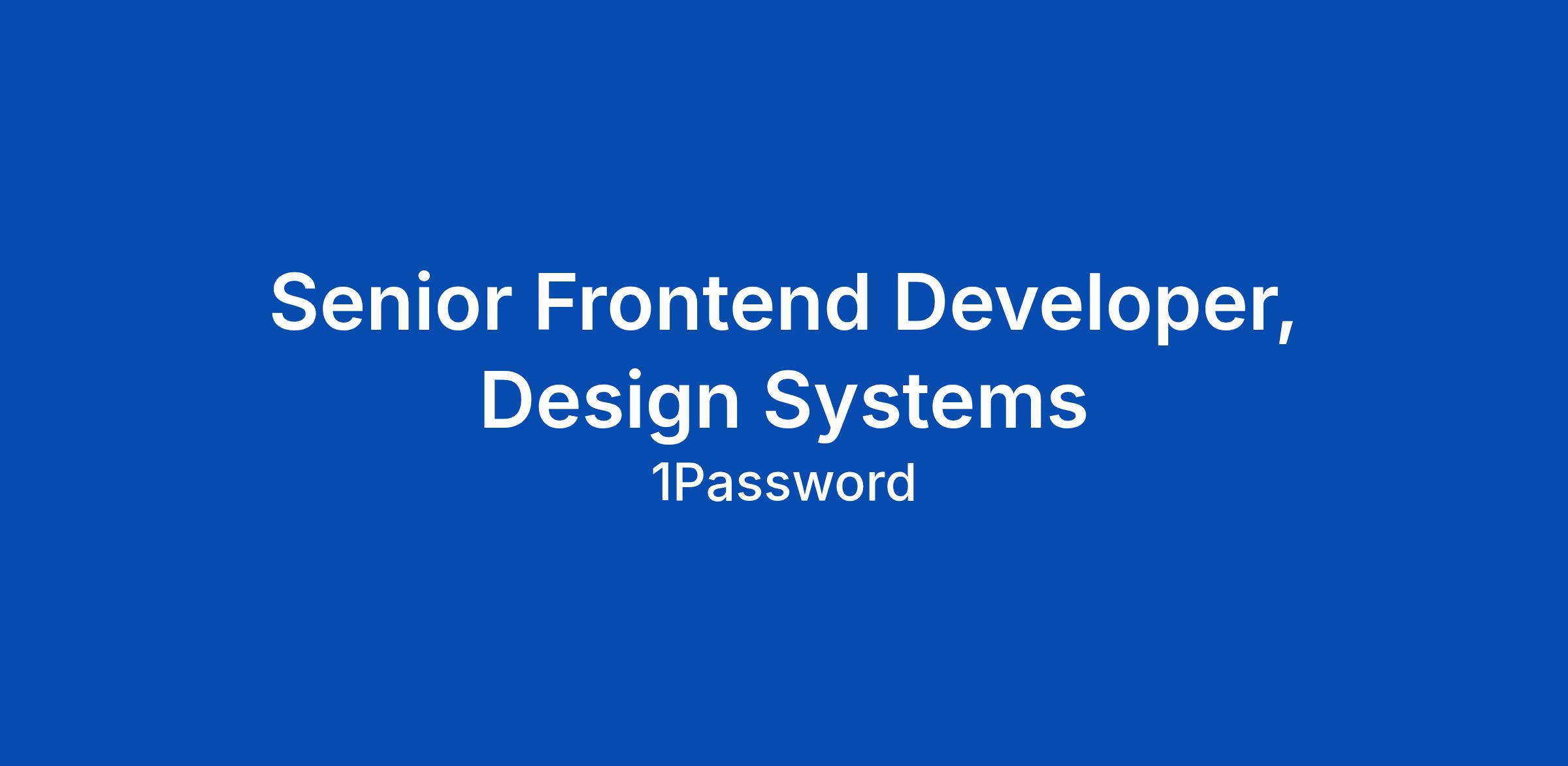 Senior Frontend Developer, Design Systems

1Password